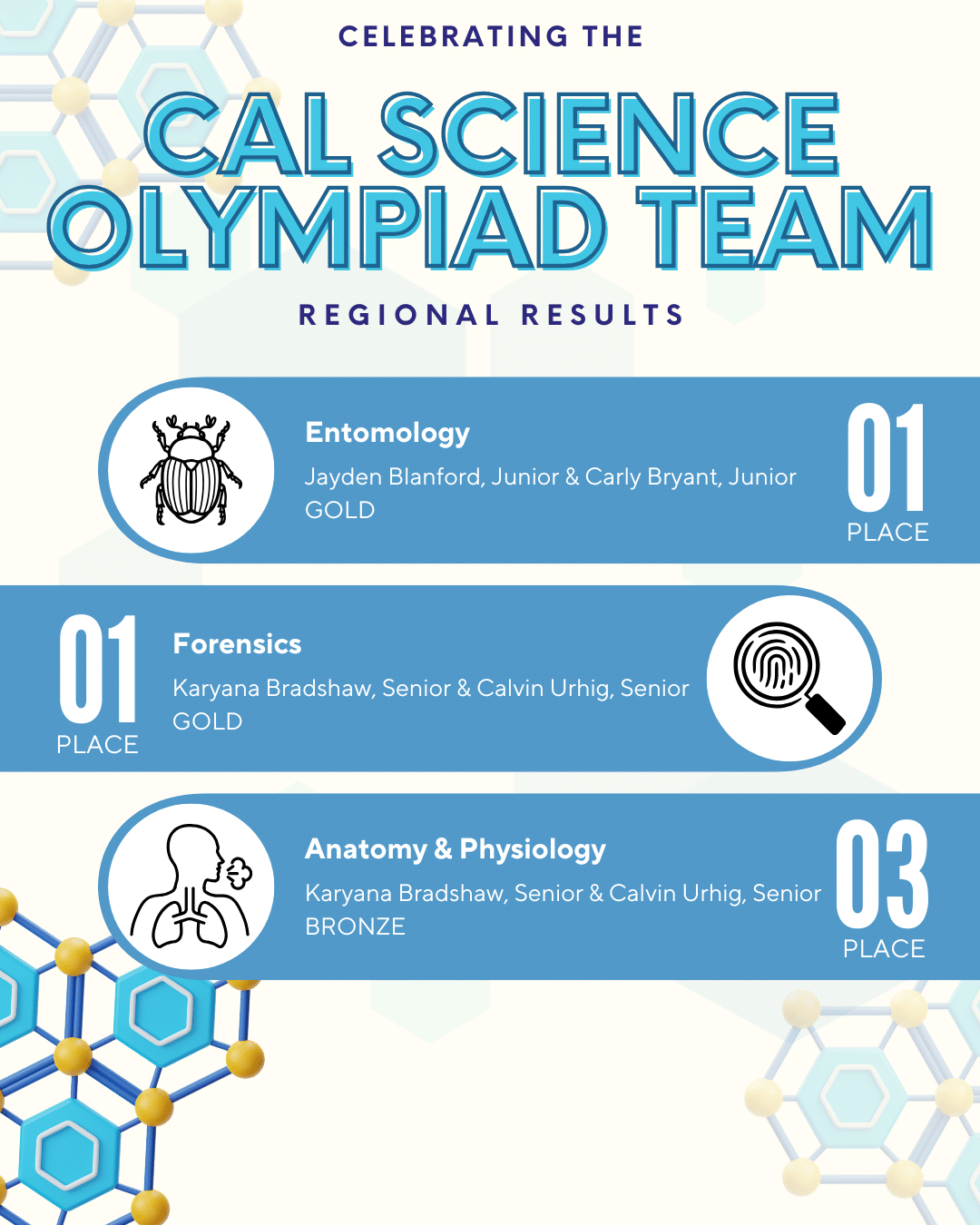 CELEBRATING THE

CAL SCIENCE OLYMPIAD TEAM

REGIONAL RESULTS

Entomology

Jayden Blanford, Junior & Carly Bryant, Junior
GOLD

01
PLACE

01
PLACE

Forensics

Karyana Bradshaw, Senior & Calvin Urhig, Senior
GOLD

Anatomy & Physiology

Karyana Bradshaw, Senior & Calvin Urhig, Senior
BRONZE

03
PLACE